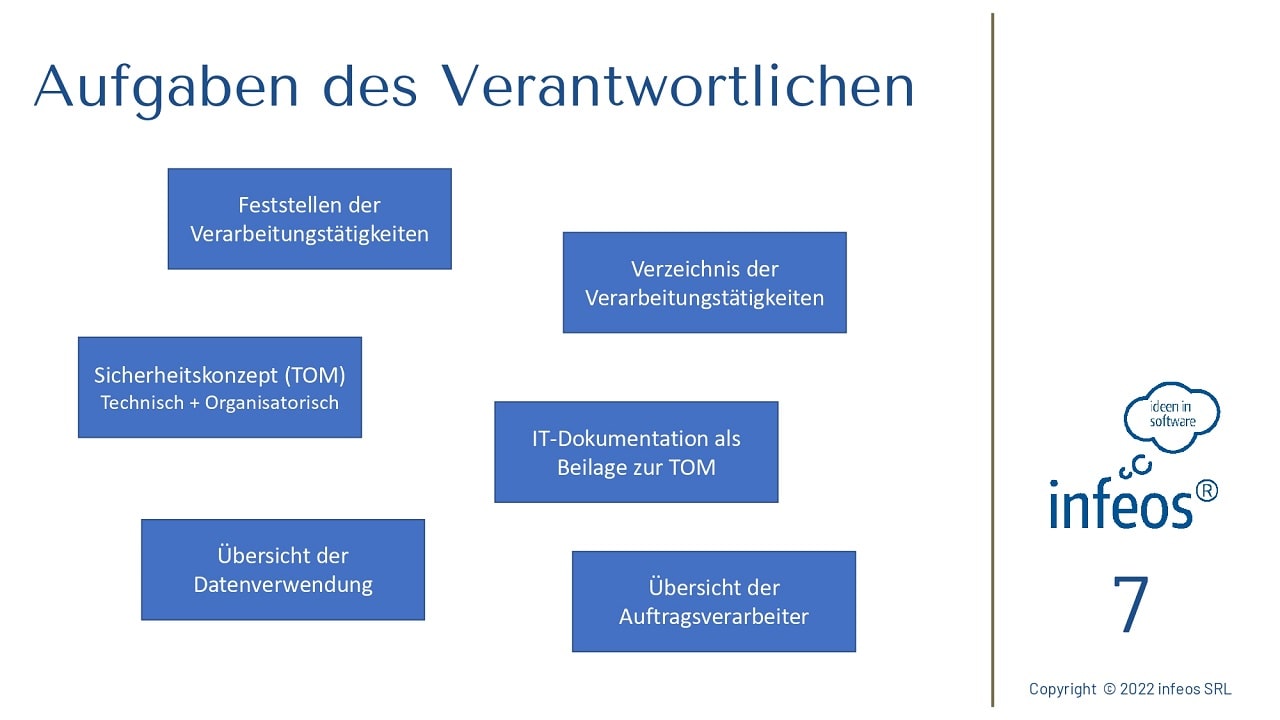 Aufgaben des Verantwortlichen

Feststellen der Verarbeitungstätigkeiten

Verzeichnis der Verarbeitungstätigkeiten

Sicherheitskonzept (TOM)
Technisch + Organisatorisch

IT-Dokumentation als Beilage zur TOM

Übersicht der Datenverwendung

Übersicht der Auftragsverarbeiter

ideen in software

infeos®

7

Copyright © 2022 infeos SRL